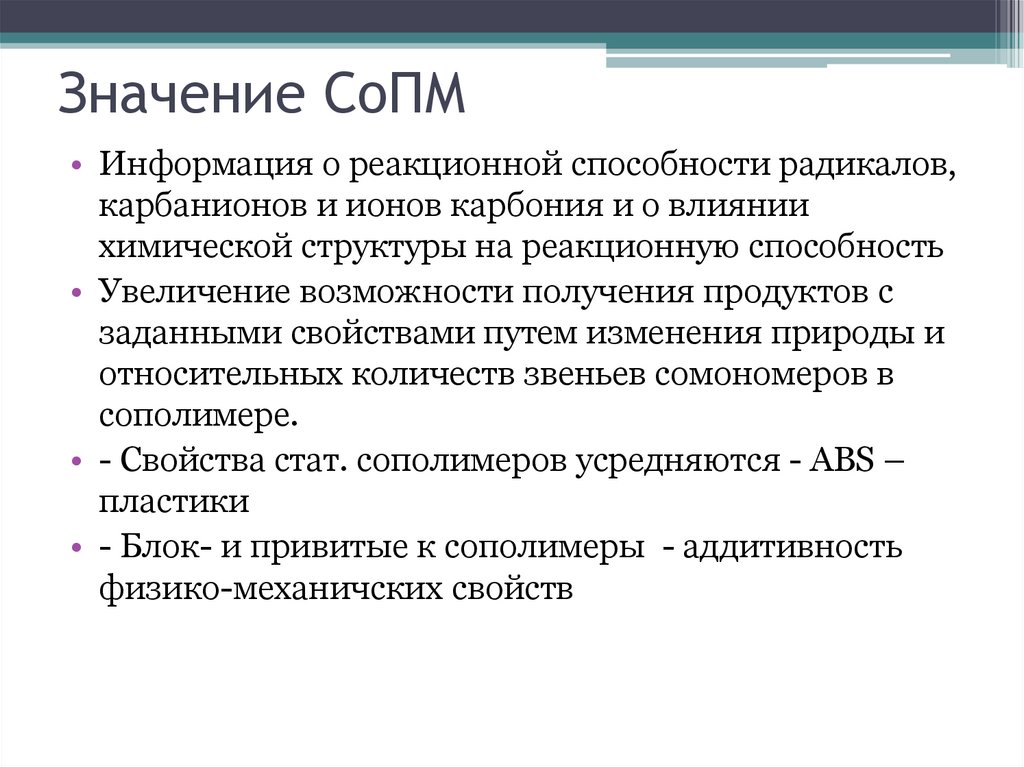 Значение СоПМ

• Информация о реакционной способности радикалов, карбанионов и ионов карбония и о влиянии химической структуры на реакционную способность

• Увеличение возможности получения продуктов с заданными свойствами путем изменения природы и относительных количеств звеньев сомономеров в сополимере.

• - Свойства стат. сополимеров усредняются - ABS – пластики

• - Блок- и привитые к сополимеры - аддитивность физико-механичских свойств